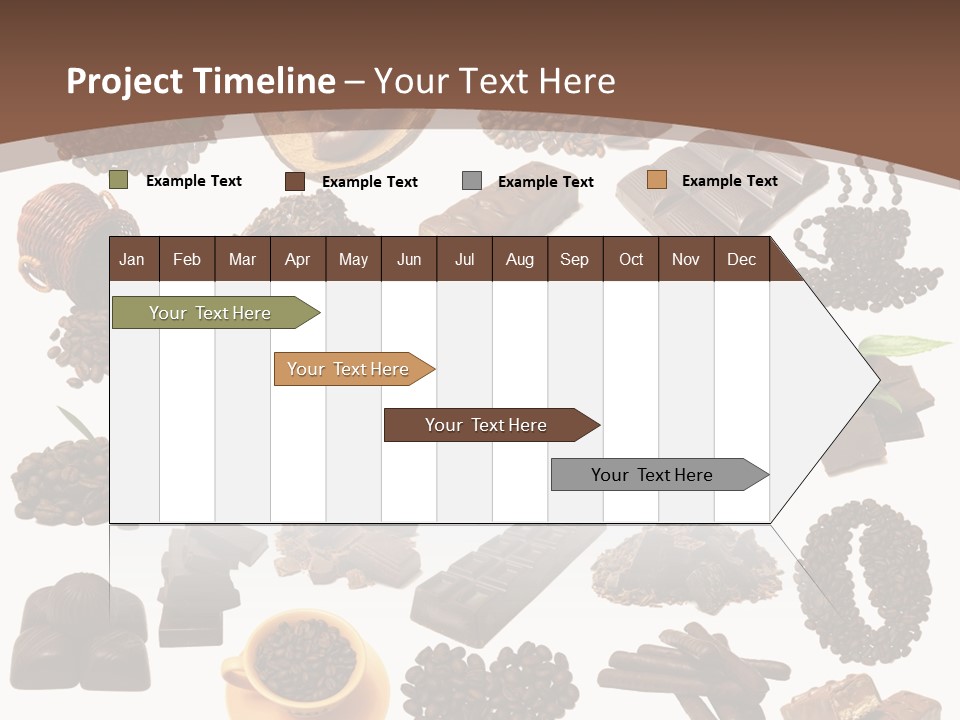 Project Timeline – Your Text Here

Example Text
Example Text
Example Text
Example Text

| Jan | Feb | Mar | Apr | May | Jun | Jul | Aug | Sep | Oct | Nov | Dec |
|---|---|---|---|---|---|---|---|---|---|---|---|

Your Text Here
Your Text Here
Your Text Here
Your Text Here